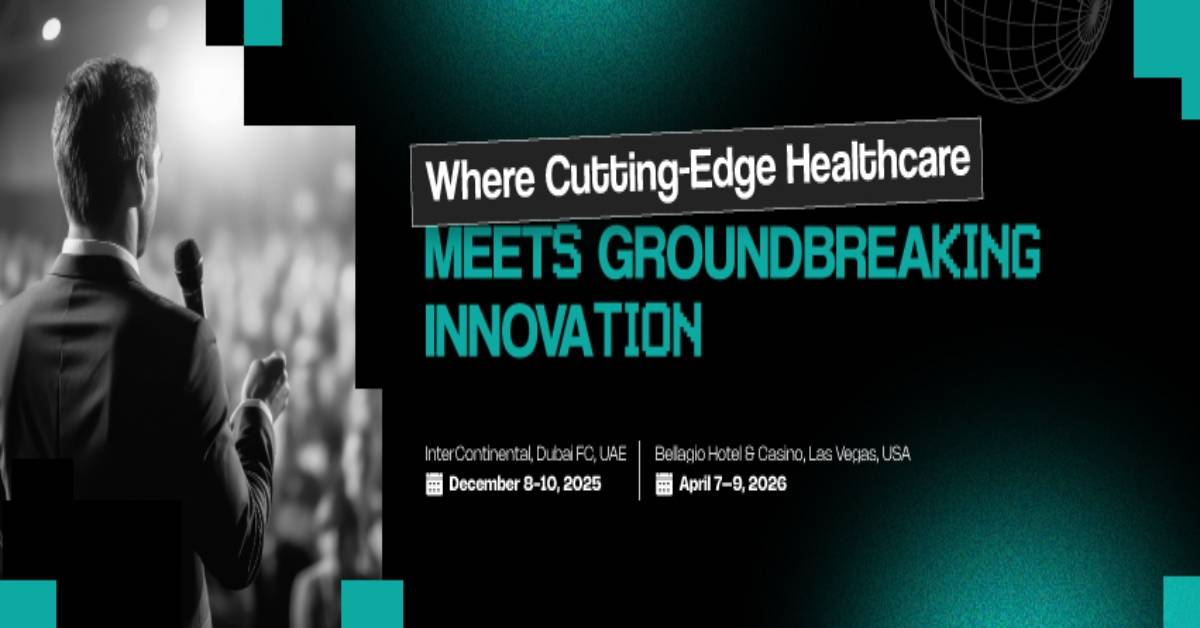 Where Cutting-Edge Healthcare

MEETS GROUNDBREAKING INNOVATION

InterContinental, Dubai FC, UAE
December 8-10, 2025

Bellagio Hotel & Casino, Las Vegas, USA
April 7–9, 2026